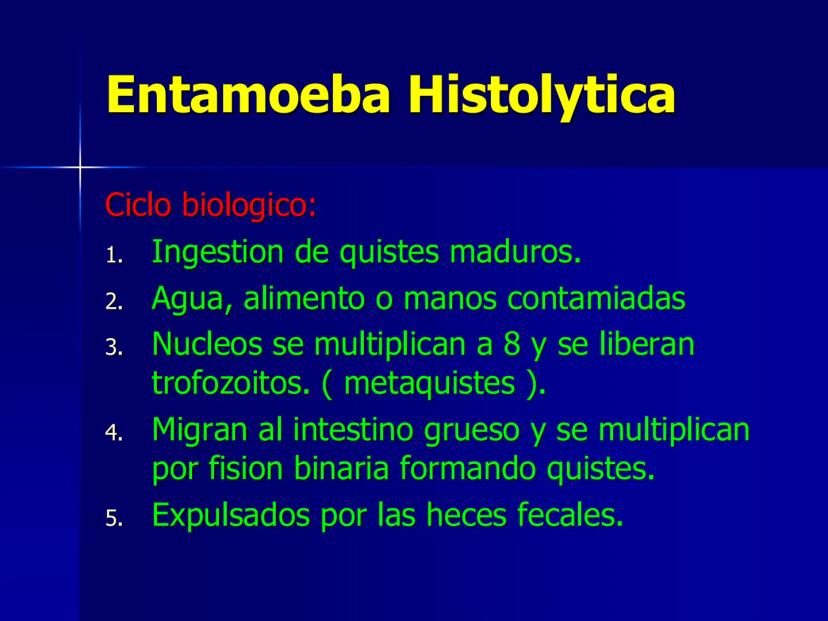 Entamoeba Histolytica

Ciclo biologico:

1. Ingestion de quistes maduros.
2. Agua, alimento o manos contamiadas
3. Nucleos se multiplican a 8 y se liberan trofozoitos. ( metaquistes ).
4. Migran al intestino grueso y se multiplican por fision binaria formando quistes.
5. Expulsados por las heces fecales.